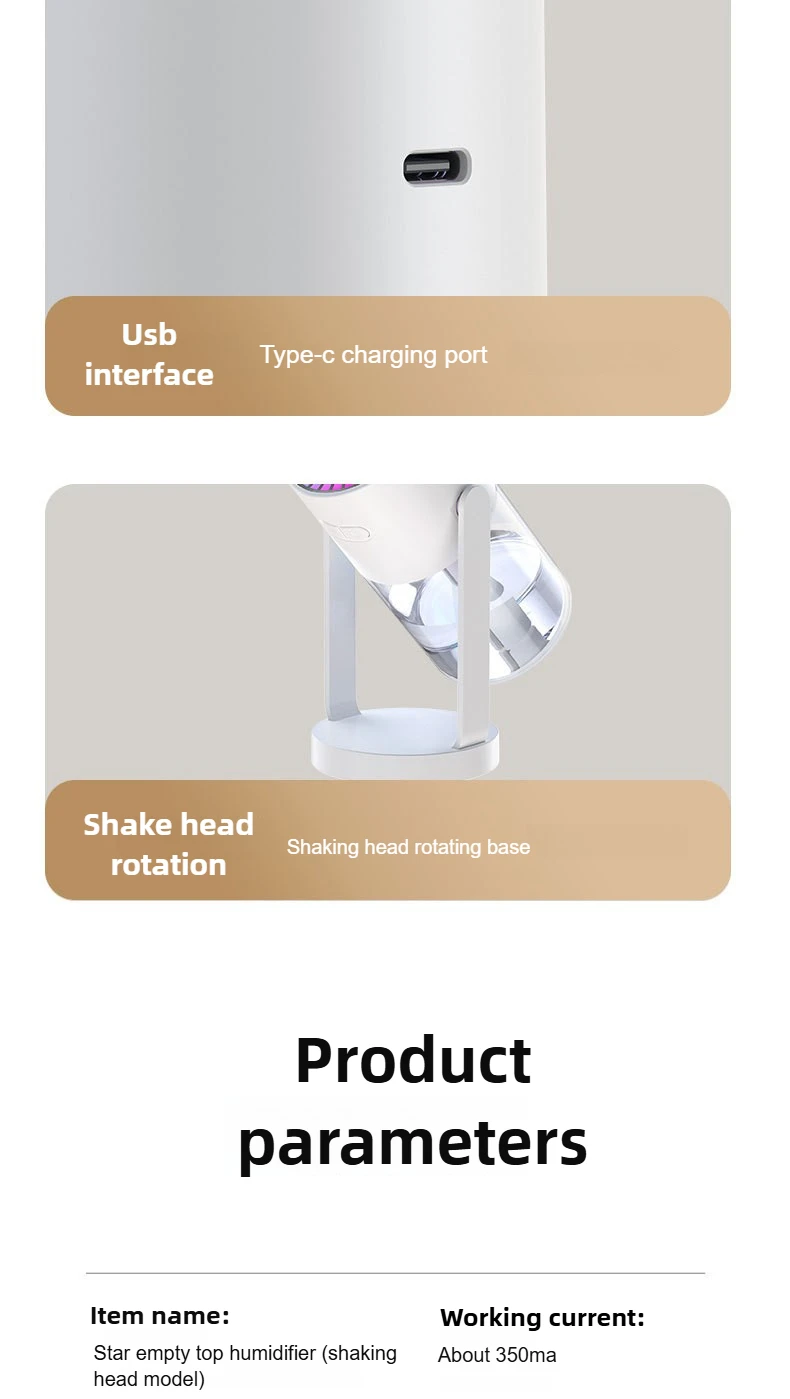 Usb interface

Type-c charging port

Shake head rotation

Shaking head rotating base

Product parameters

Item name:

Star empty top humidifier (shaking head model)

Working current:

About 350ma